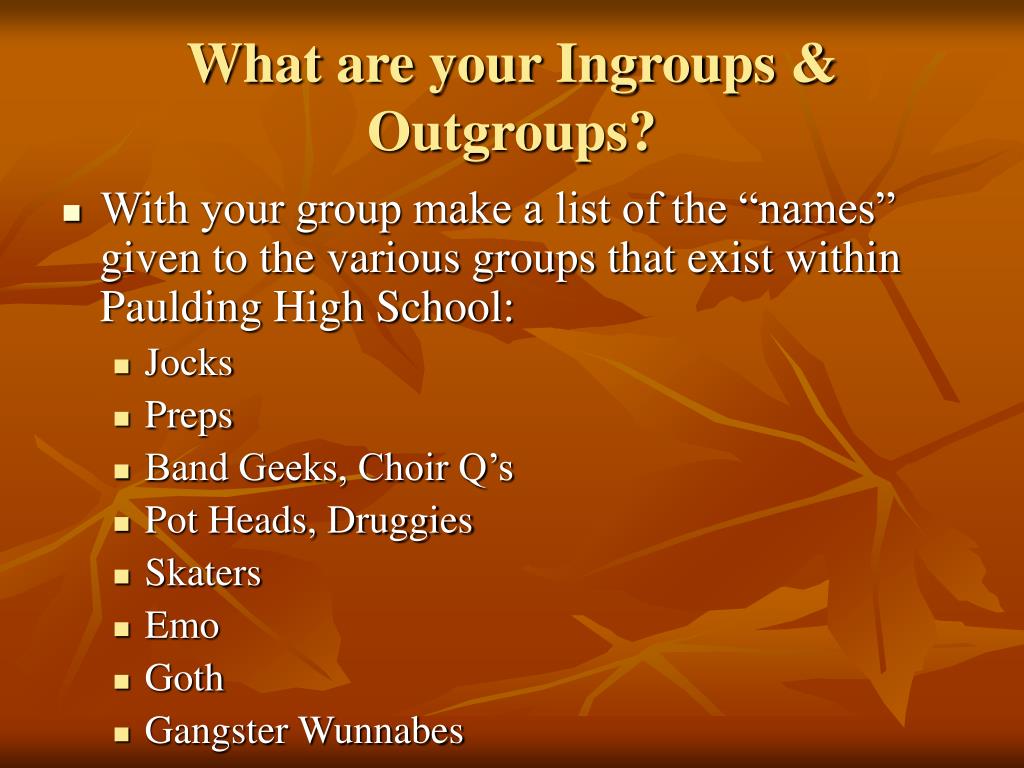 What are your Ingroups & Outgroups?

- With your group make a list of the “names” given to the various groups that exist within Paulding High School:
  - Jocks
  - Preps
  - Band Geeks, Choir Q’s
  - Pot Heads, Druggies
  - Skaters
  - Emo
  - Goth
  - Gangster Wunnabes